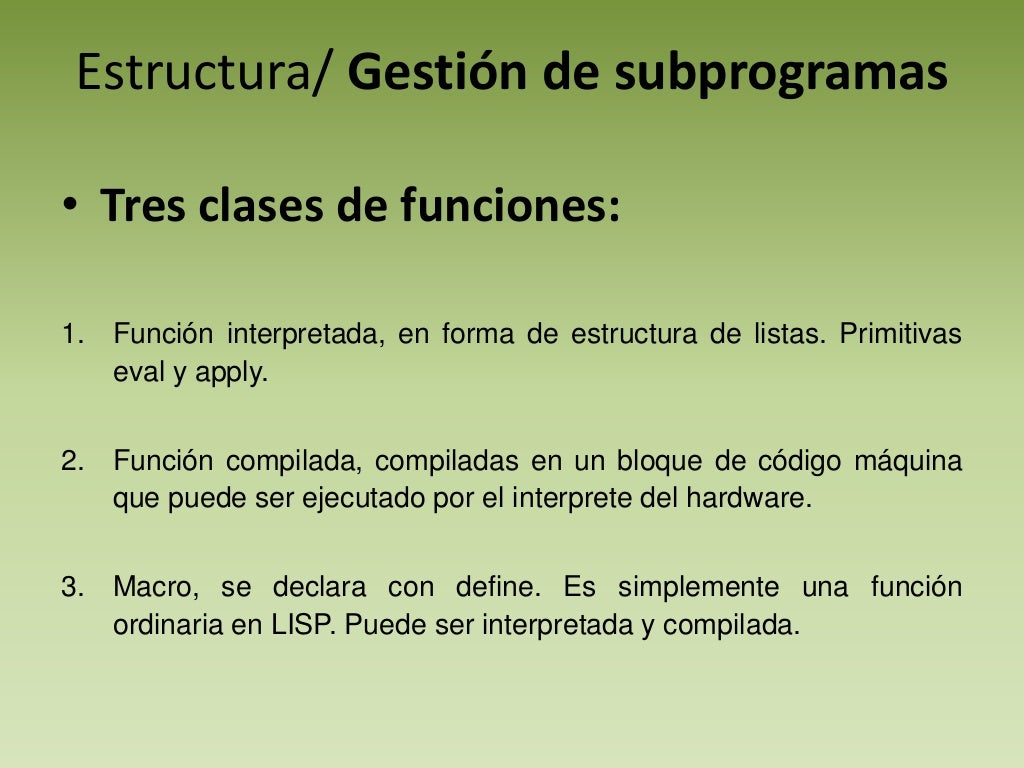 Estructura/ Gestión de subprogramas

• Tres clases de funciones:

1. Función interpretada, en forma de estructura de listas. Primitivas eval y apply.

2. Función compilada, compiladas en un bloque de código máquina que puede ser ejecutado por el interprete del hardware.

3. Macro, se declara con define. Es simplemente una función ordinaria en LISP. Puede ser interpretada y compilada.